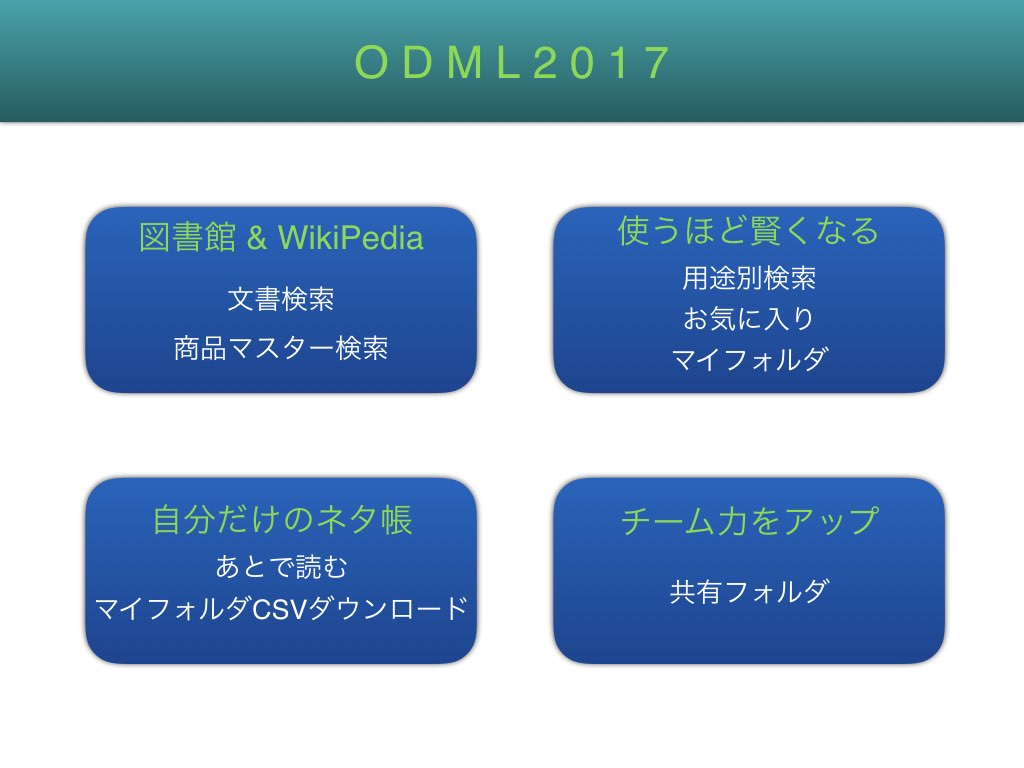 ＯＤＭＬ２０１７

図書館 & WikiPedia
文書検索
商品マスター検索

使うほど賢くなる
用途別検索
お気に入り
マイフォルダ

自分だけのネタ帳
あとで読む
マイフォルダCSVダウンロード

チーム力をアップ
共有フォルダ